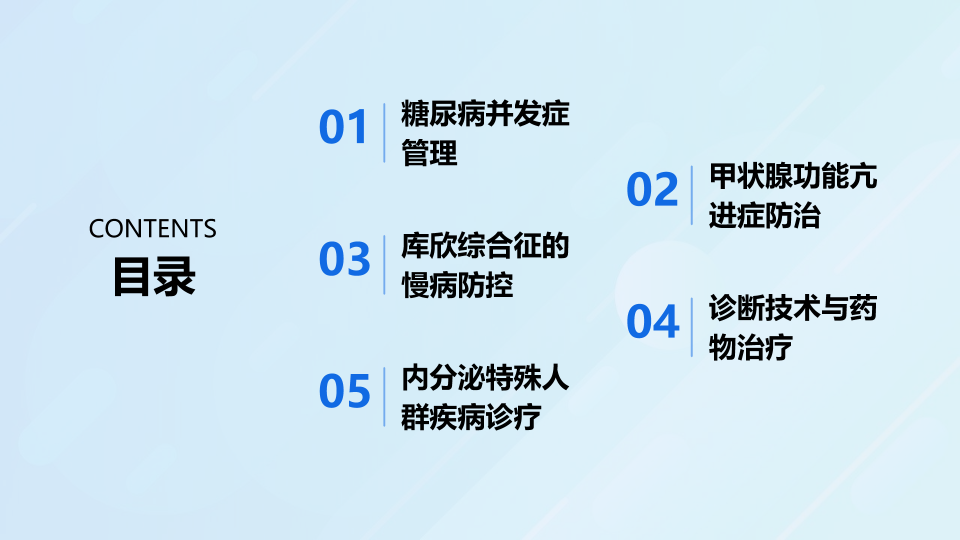 CONTENTS
目录

01 糖尿病并发症管理

02 甲状腺功能亢进症防治

03 库欣综合征的慢病防控

04 诊断技术与药物治疗

05 内分泌特殊人群疾病诊疗